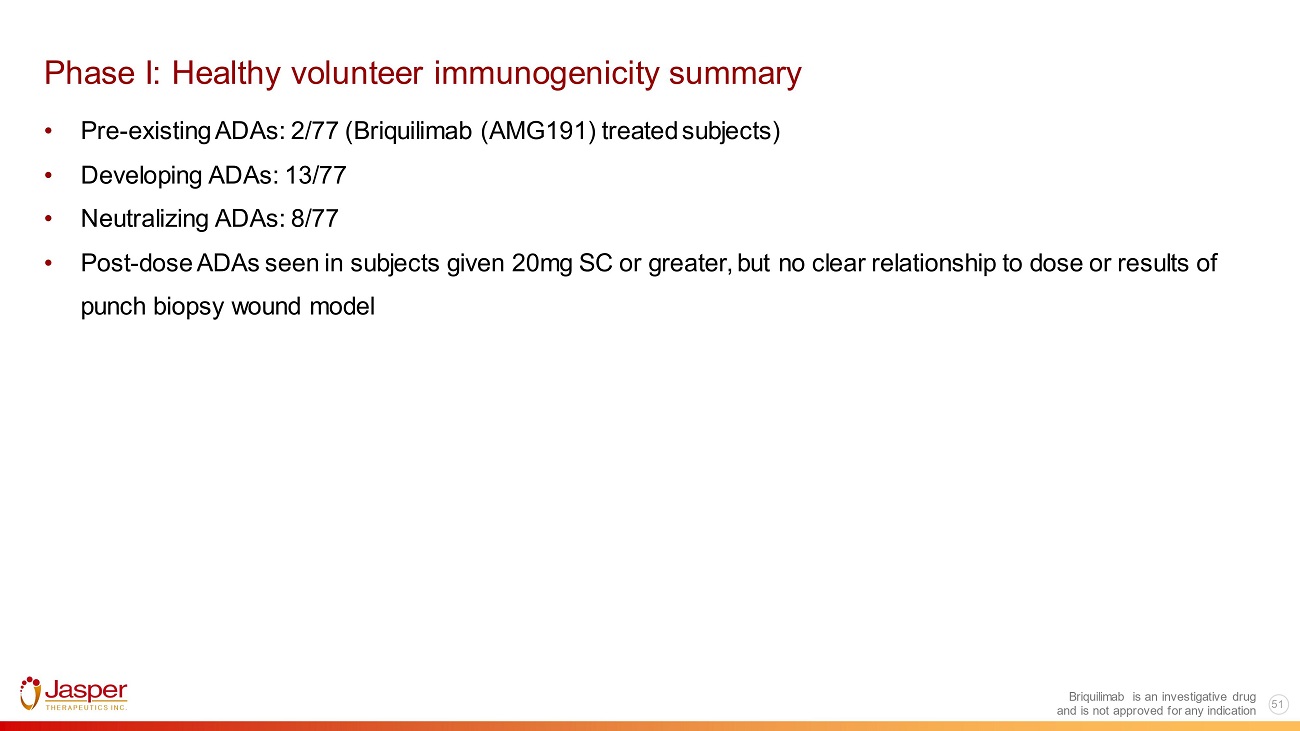 Phase I: Healthy volunteer immunogenicity summary

• Pre-existing ADAs: 2/77 (Briquilimab (AMG191) treated subjects)

• Developing ADAs: 13/77

• Neutralizing ADAs: 8/77

• Post-dose ADAs seen in subjects given 20mg SC or greater, but no clear relationship to dose or results of punch biopsy wound model

Jasper THERAPEUTICS INC.

Briquilimab is an investigative drug and is not approved for any indication

51